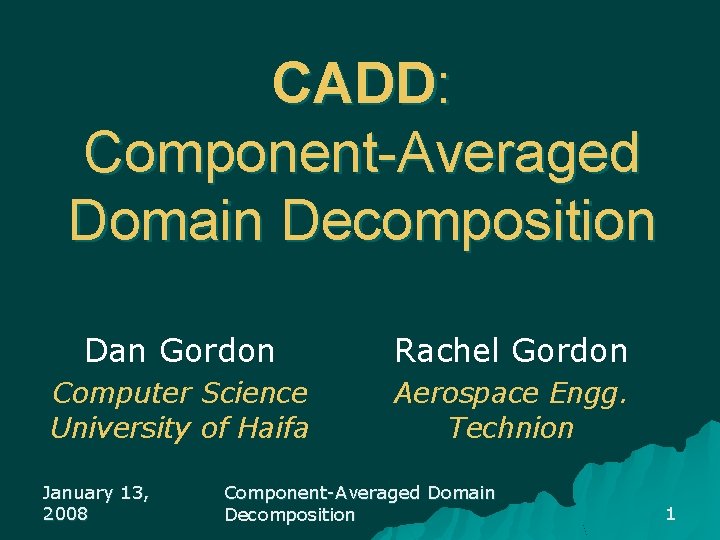 CADD:
Component-Averaged Domain Decomposition

Dan Gordon
Computer Science
University of Haifa

Rachel Gordon
Aerospace Engg.
Technion

January 13, 2008

Component-Averaged Domain Decomposition

1